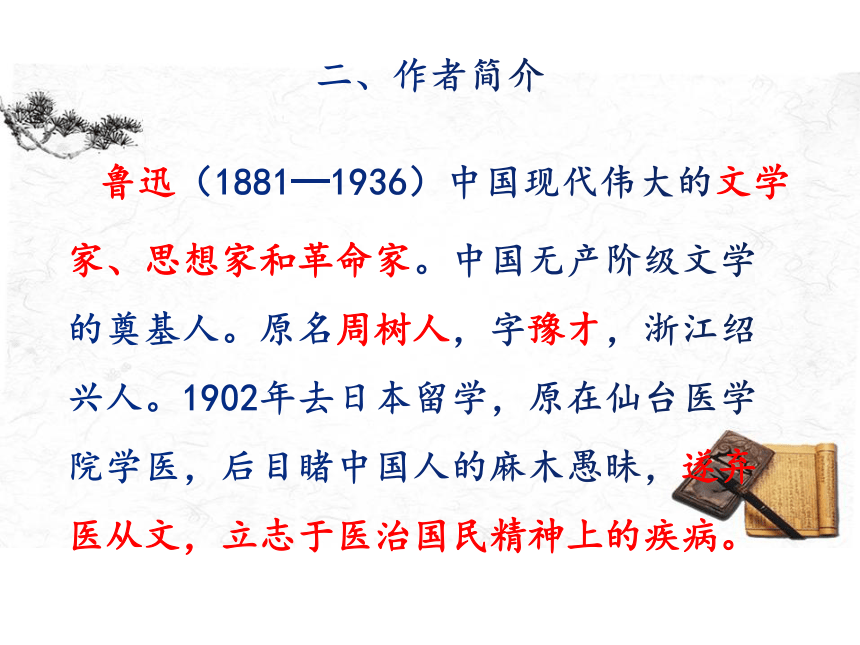 二、作者简介

鲁迅（1881—1936）中国现代伟大的文学家、思想家和革命家。中国无产阶级文学的奠基人。原名周树人，字豫才，浙江绍兴人。1902年去日本留学，原在仙台医学院学医，后目睹中国人的麻木愚昧，遂弃医从文，立志于医治国民精神上的疾病。